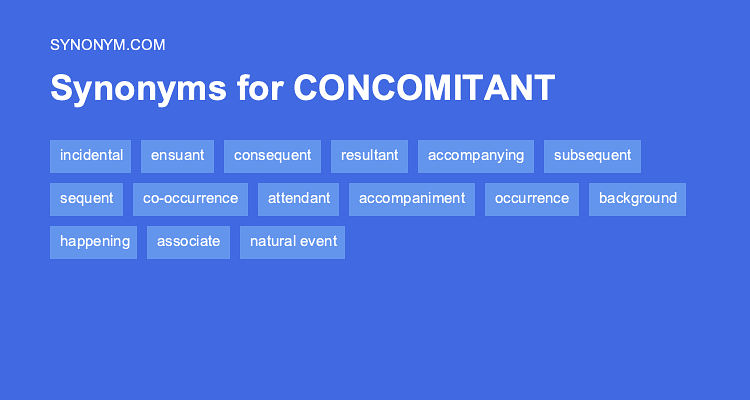 SYNONYM.COM

Synonyms for CONCOMITANT

incidental ensuant consequent resultant accompanying subsequent

sequent co-occurrence attendant accompaniment occurrence background

happening associate natural event